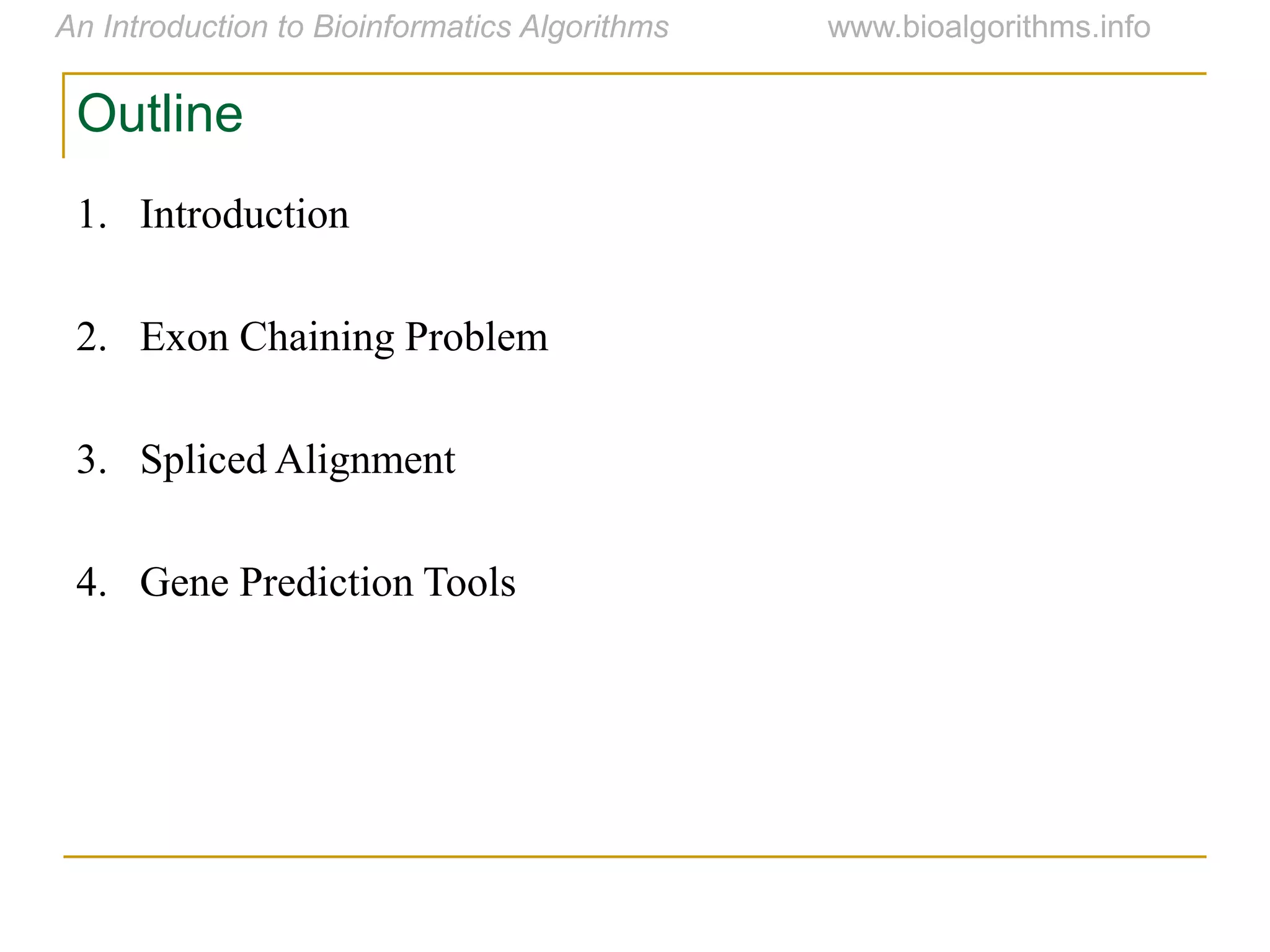 An Introduction to Bioinformatics Algorithms www.bioalgorithms.info

Outline

1. Introduction

2. Exon Chaining Problem

3. Spliced Alignment

4. Gene Prediction Tools